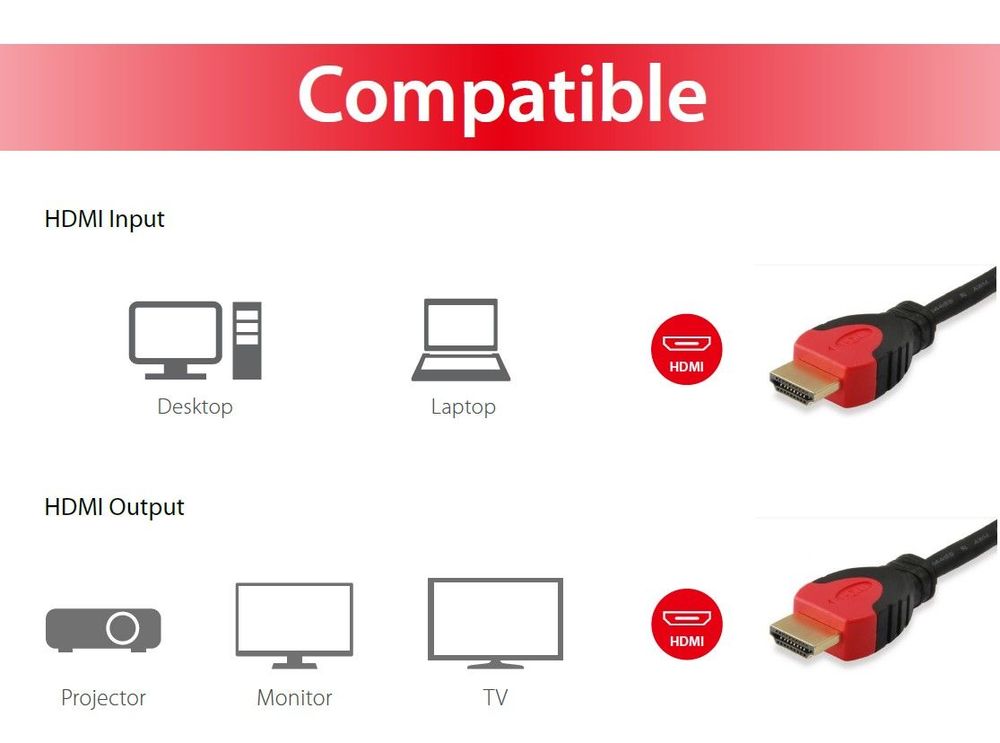 Compatible

HDMI Input

Desktop

Laptop

HDMI

HDMI Output

Projector

Monitor

TV

HDMI